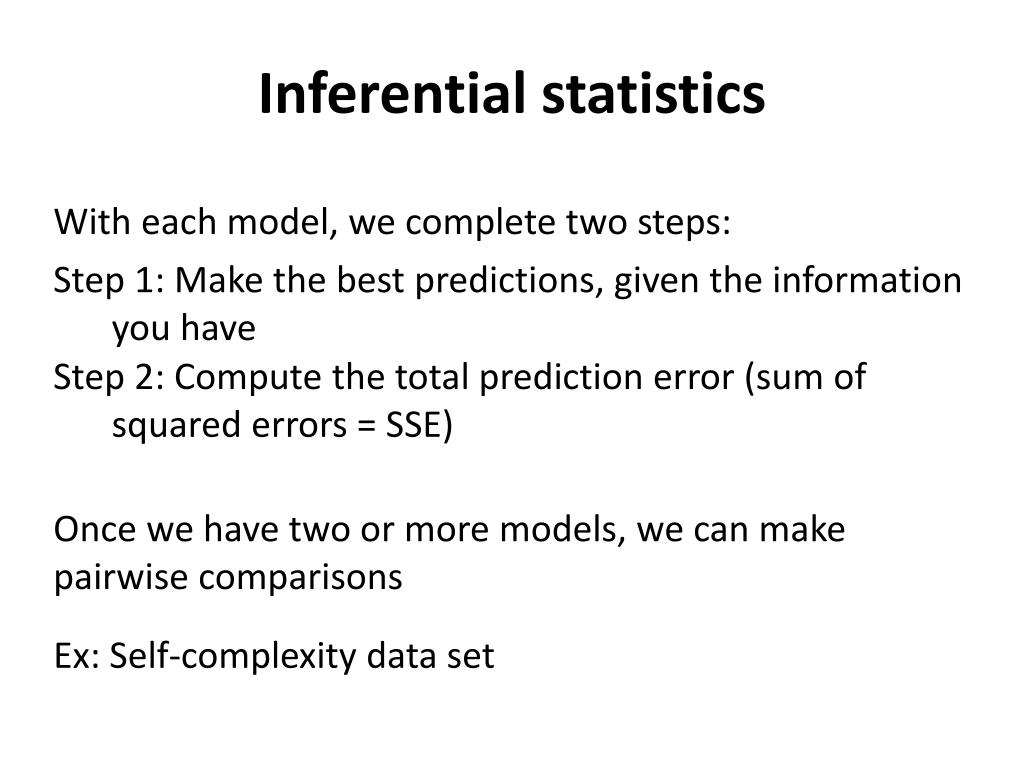 Inferential statistics

With each model, we complete two steps:

Step 1: Make the best predictions, given the information you have
Step 2: Compute the total prediction error (sum of squared errors = SSE)

Once we have two or more models, we can make pairwise comparisons

Ex: Self-complexity data set